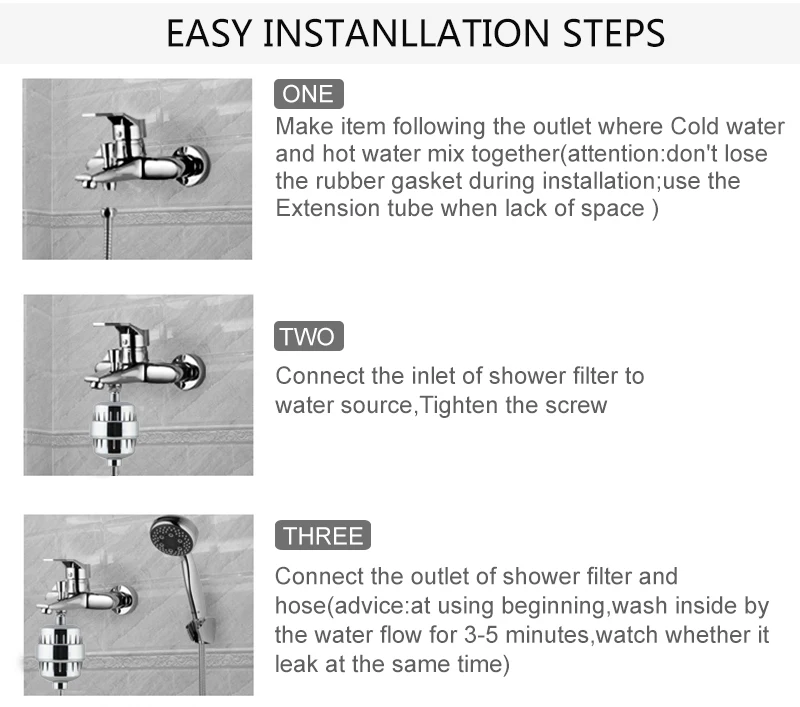 EASY INSTANLLATION STEPS

ONE

Make item following the outlet where Cold water and hot water mix together(attention:don't lose the rubber gasket during installation;use the Extension tube when lack of space )

TWO

Connect the inlet of shower filter to water source,Tighten the screw

THREE

Connect the outlet of shower filter and hose(advice:at using beginning,wash inside by the water flow for 3-5 minutes,watch whether it leak at the same time)